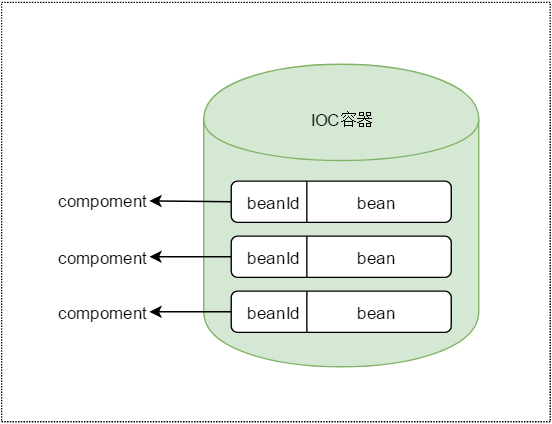 IOC容器

compoment
beanId
bean

compoment
beanId
bean

compoment
beanId
bean